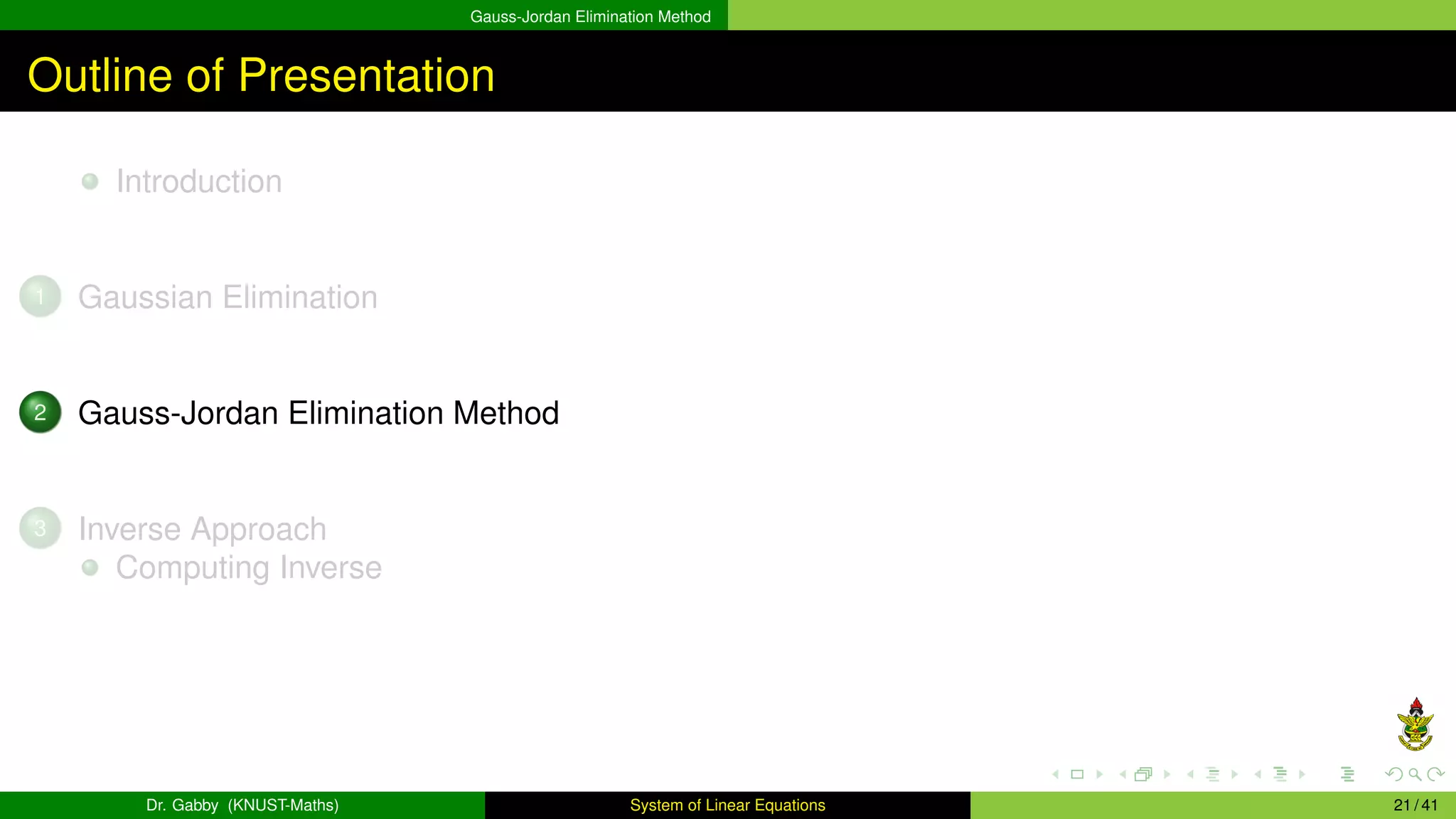 Gauss-Jordan Elimination Method

Outline of Presentation

Introduction

1 Gaussian Elimination

2 Gauss-Jordan Elimination Method

3 Inverse Approach
Computing Inverse

Dr. Gabby (KNUST-Maths) System of Linear Equations 21 / 41